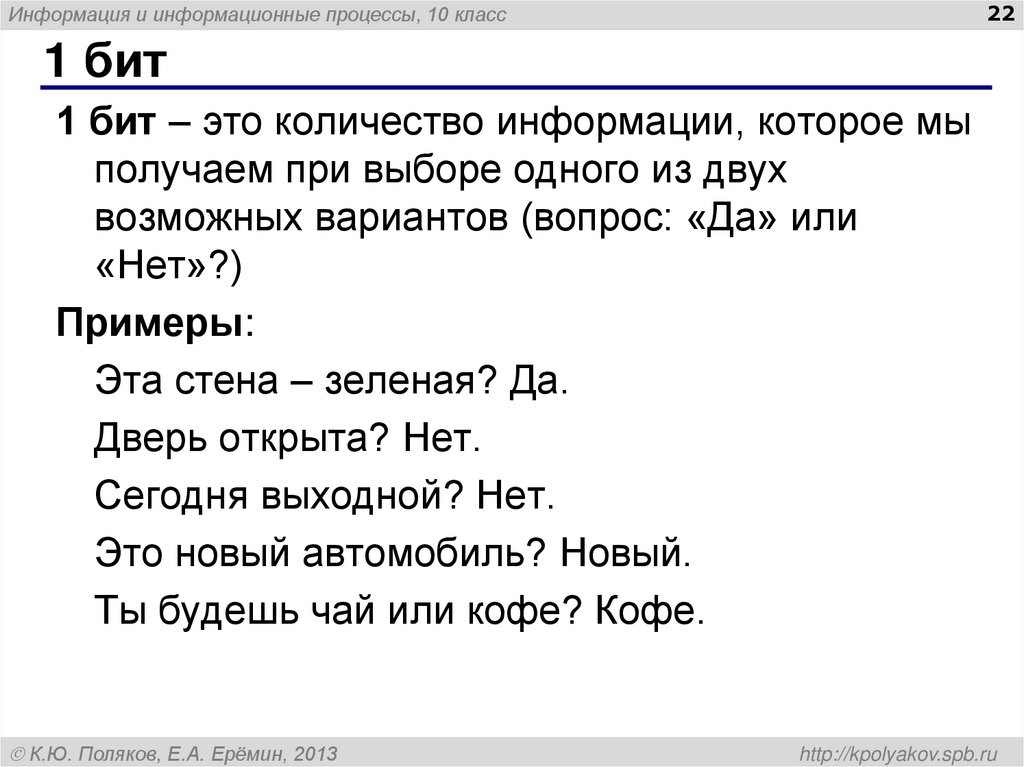 Информация и информационные процессы, 10 класс

22

1 бит

1 бит – это количество информации, которое мы получаем при выборе одного из двух возможных вариантов (вопрос: «Да» или «Нет»?)

Примеры:

Эта стена – зеленая? Да.

Дверь открыта? Нет.

Сегодня выходной? Нет.

Это новый автомобиль? Новый.

Ты будешь чай или кофе? Кофе.

© К.Ю. Поляков, Е.А. Ерёмин, 2013

http://kpolyakov.spb.ru